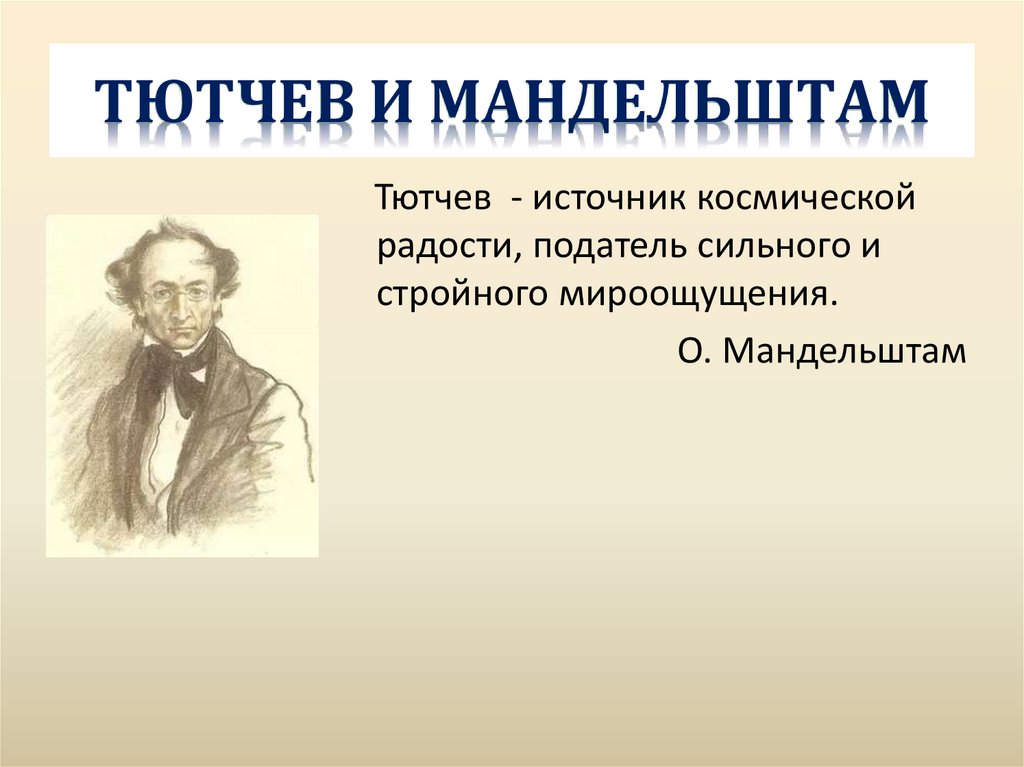 ТЮТЧЕВ И МАНДЕЛЬШТАМ

Тютчев - источник космической радости, податель сильного и стройного мироощущения.

О. Мандельштам